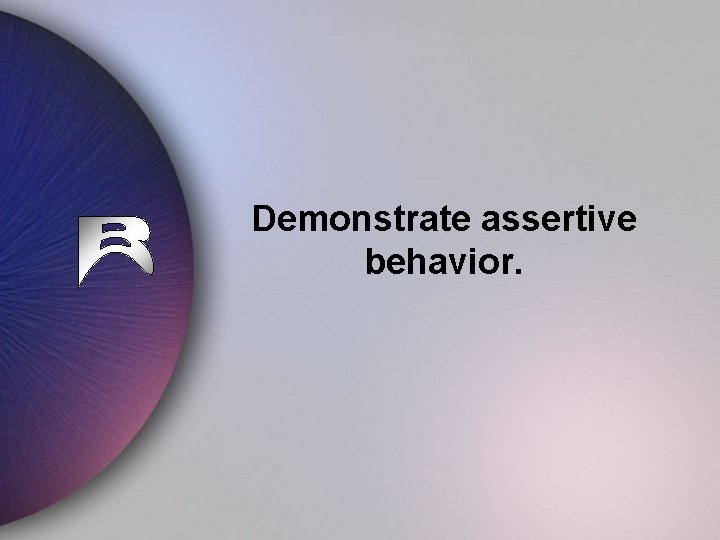 Demonstrate assertive behavior.